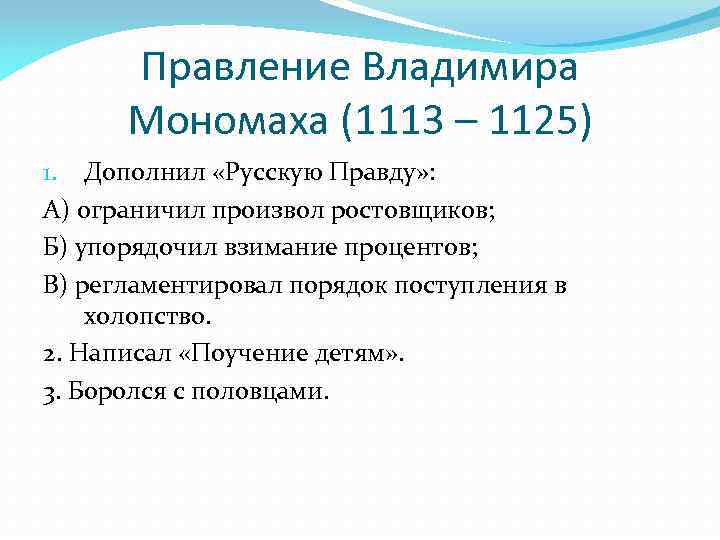 Правление Владимира Мономаха (1113 – 1125)

1. Дополнил «Русскую Правду»:

А) ограничил произвол ростовщиков;

Б) упорядочил взимание процентов;

В) регламентировал порядок поступления в холопство.

2. Написал «Поучение детям».

3. Боролся с половцами.